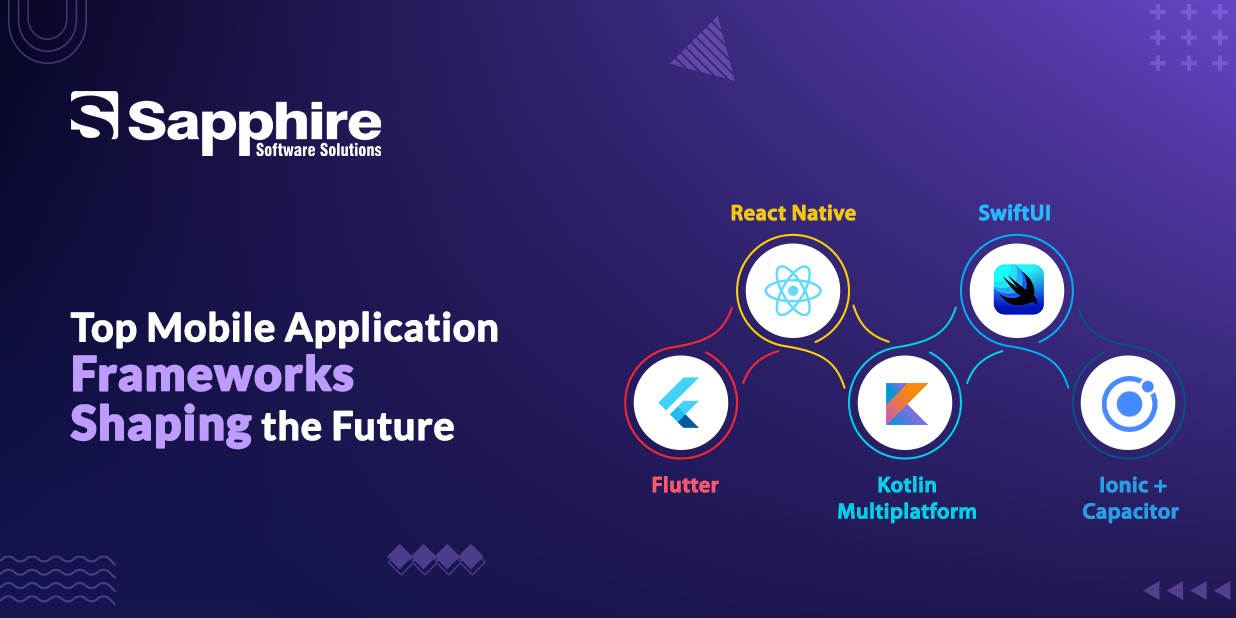 Sapphire
Software Solutions

Top Mobile Application Frameworks Shaping the Future

React Native

SwiftUI

Flutter

Kotlin Multiplatform

Ionic + Capacitor